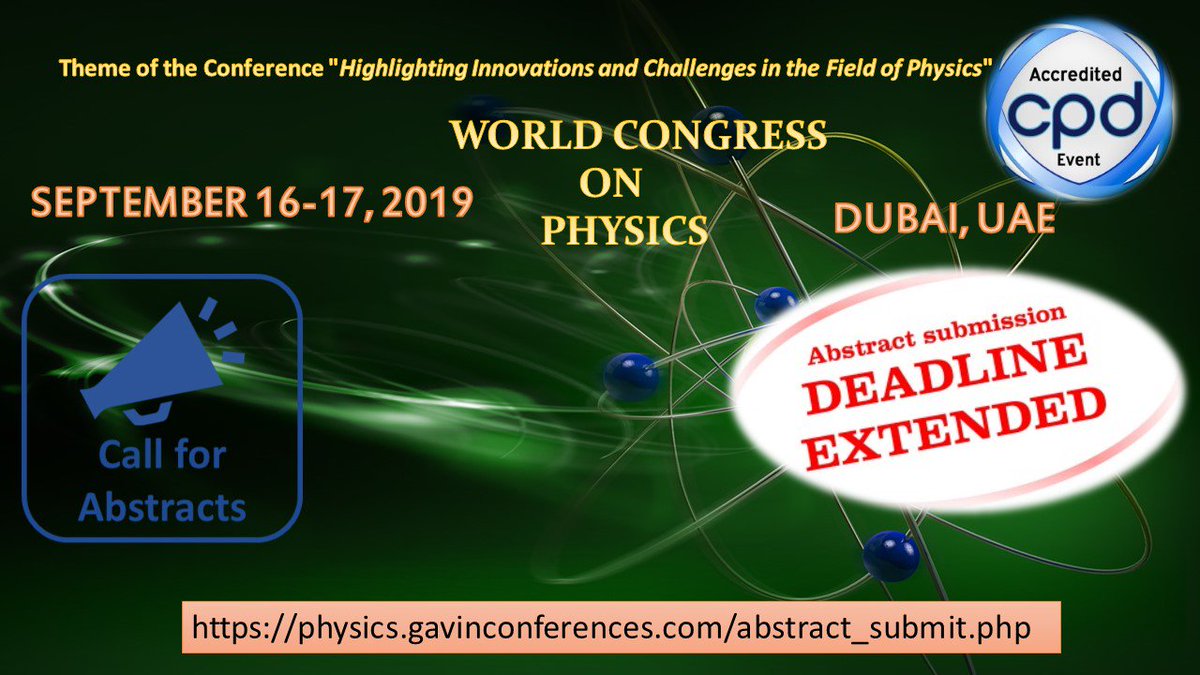 Theme of the Conference "Highlighting Innovations and Challenges in the Field of Physics"

Accredited
cpd
Event

WORLD CONGRESS
ON
PHYSICS

SEPTEMBER 16-17, 2019

DUBAI, UAE

Call for Abstracts

Abstract submission
DEADLINE
EXTENDED

https://physics.gavinconferences.com/abstract_submit.php